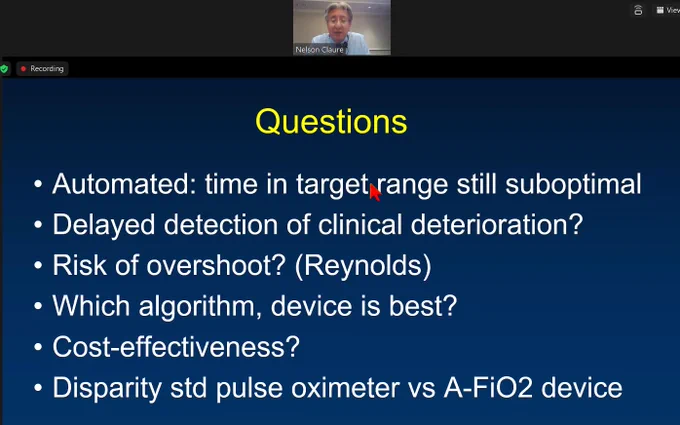 Nelson Claure

View

Recording

Questions

• Automated: time in target range still suboptimal
• Delayed detection of clinical deterioration?
• Risk of overshoot? (Reynolds)
• Which algorithm, device is best?
• Cost-effectiveness?
• Disparity std pulse oximeter vs A-FiO2 device